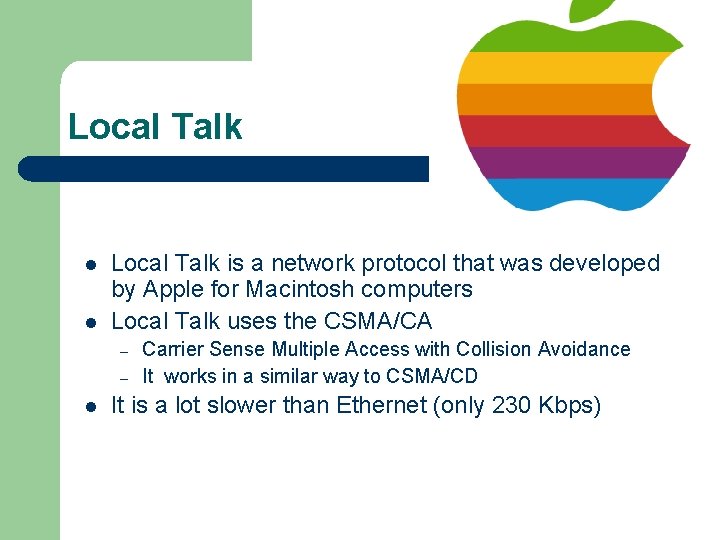 Local Talk

- Local Talk is a network protocol that was developed by Apple for Macintosh computers
- Local Talk uses the CSMA/CA
  – Carrier Sense Multiple Access with Collision Avoidance
  – It works in a similar way to CSMA/CD
- It is a lot slower than Ethernet (only 230 Kbps)